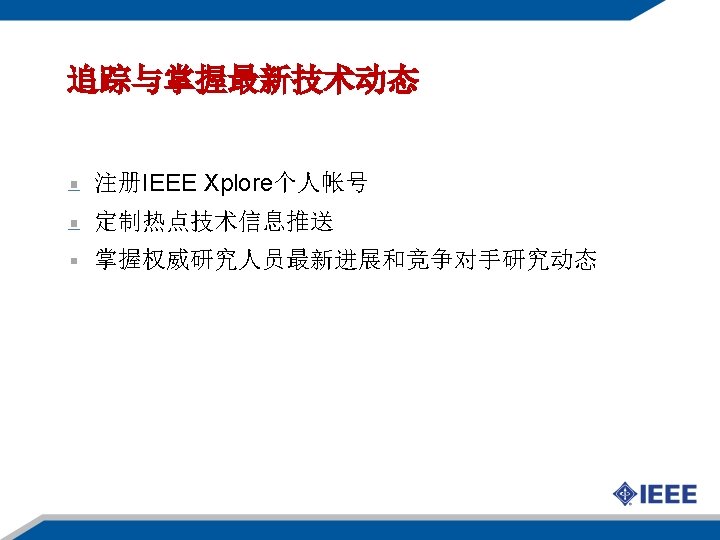 追踪与掌握最新技术动态

注册IEEE Xplore个人帐号

定制热点技术信息推送

掌握权威研究人员最新进展和竞争对手研究动态

IEEE